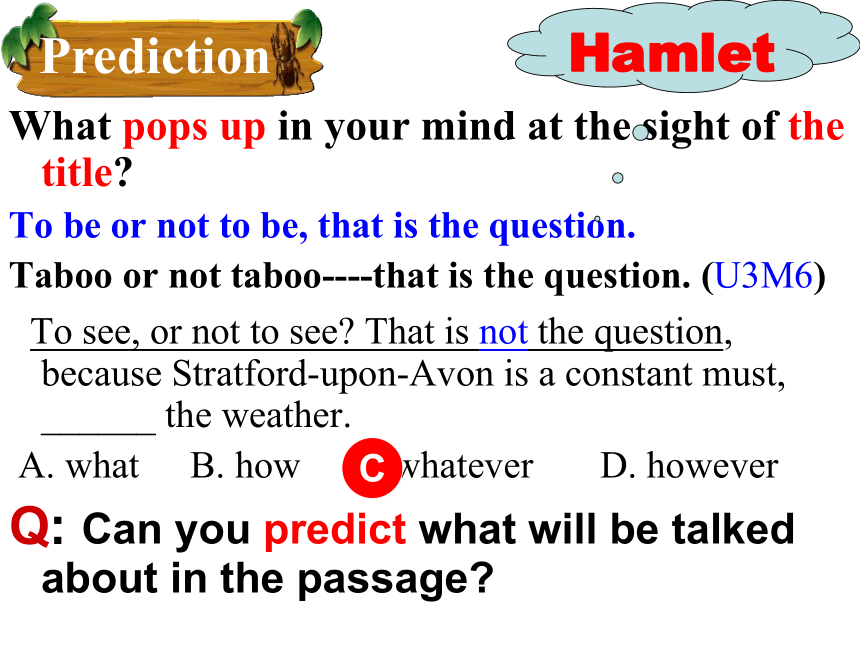 Prediction

Hamlet

What pops up in your mind at the sight of the title?

To be or not to be, that is the question.

Taboo or not taboo----that is the question. (U3M6)

To see, or not to see? That is not the question, because Stratford-upon-Avon is a constant must, ______ the weather.

A. what B. how C whatever D. however

Q: Can you predict what will be talked about in the passage?